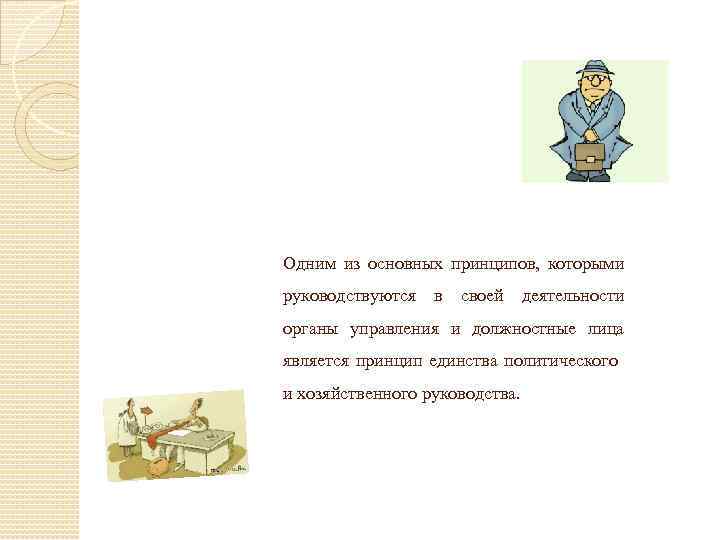 Одним из основных принципов, которыми руководствуются в своей деятельности органы управления и должностные лица является принцип единства политического и хозяйственного руководства.